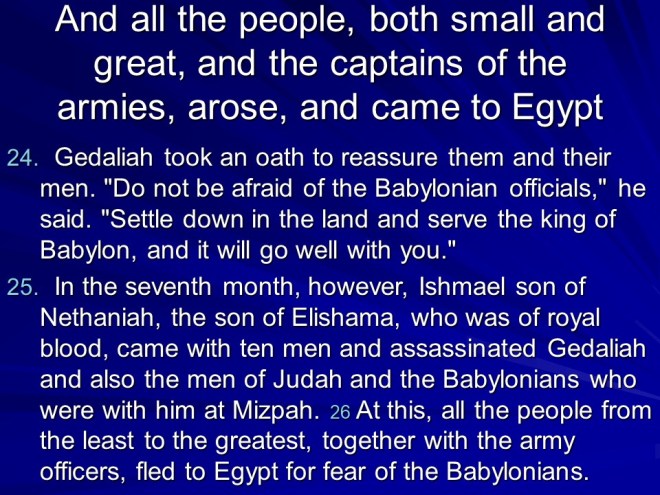 And all the people, both small and great, and the captains of the armies, arose, and came to Egypt

24. Gedaliah took an oath to reassure them and their men. "Do not be afraid of the Babylonian officials," he said. "Settle down in the land and serve the king of Babylon, and it will go well with you."

25. In the seventh month, however, Ishmael son of Nethaniah, the son of Elishama, who was of royal blood, came with ten men and assassinated Gedaliah and also the men of Judah and the Babylonians who were with him at Mizpah. 26 At this, all the people from the least to the greatest, together with the army officers, fled to Egypt for fear of the Babylonians.